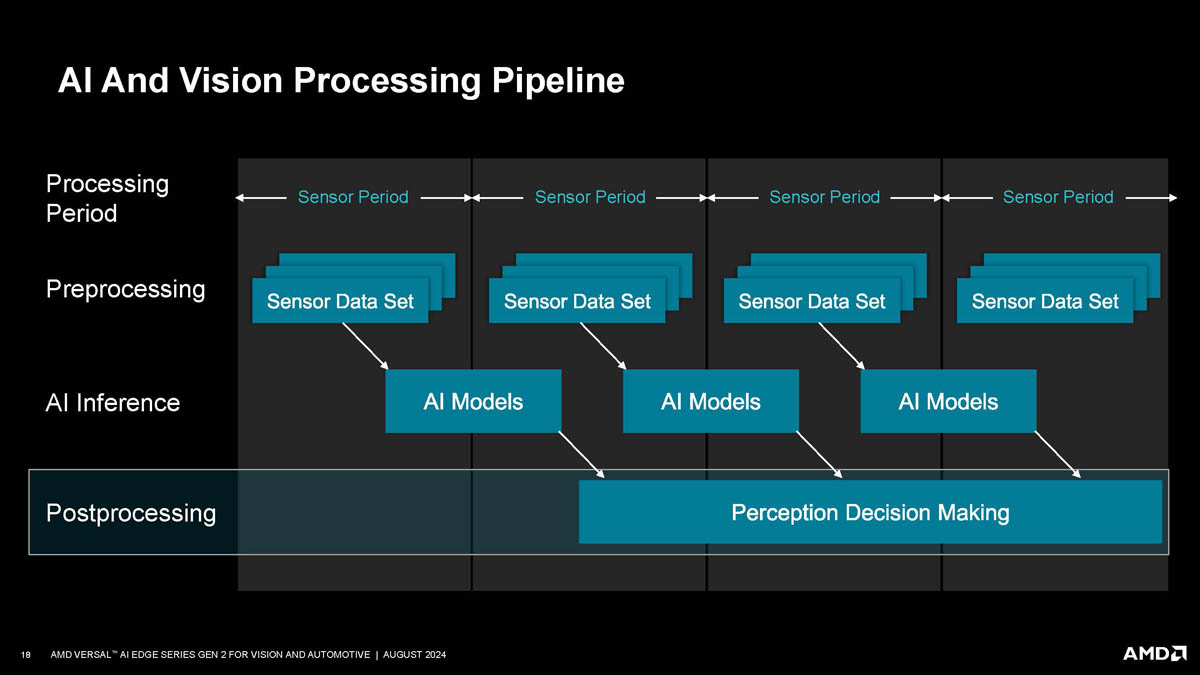 AI And Vision Processing Pipeline

Processing Period

Sensor Period

Sensor Period

Sensor Period

Sensor Period

Preprocessing

Sensor Data Set

Sensor Data Set

Sensor Data Set

Sensor Data Set

AI Inference

AI Models

AI Models

AI Models

Postprocessing

Perception Decision Making

18 AMD VERSAL™ AI EDGE SERIES GEN 2 FOR VISION AND AUTOMOTIVE | AUGUST 2024

AMD